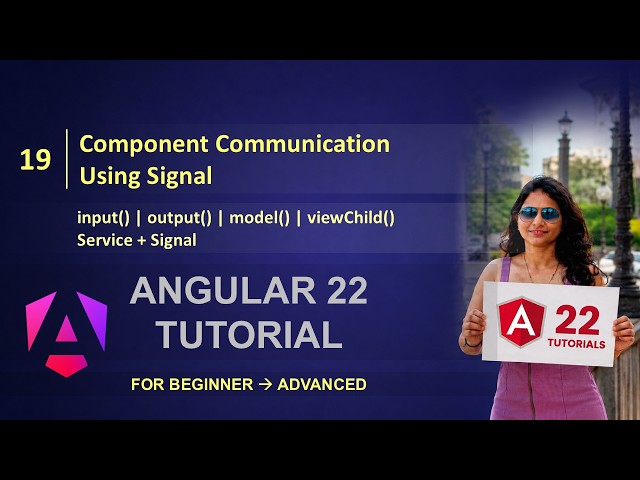 19 Component Communication Using Signal

input() | output() | model() | viewChild()
Service + Signal

ANGULAR 22 TUTORIAL

FOR BEGINNER → ADVANCED

A 22 TUTORIALS